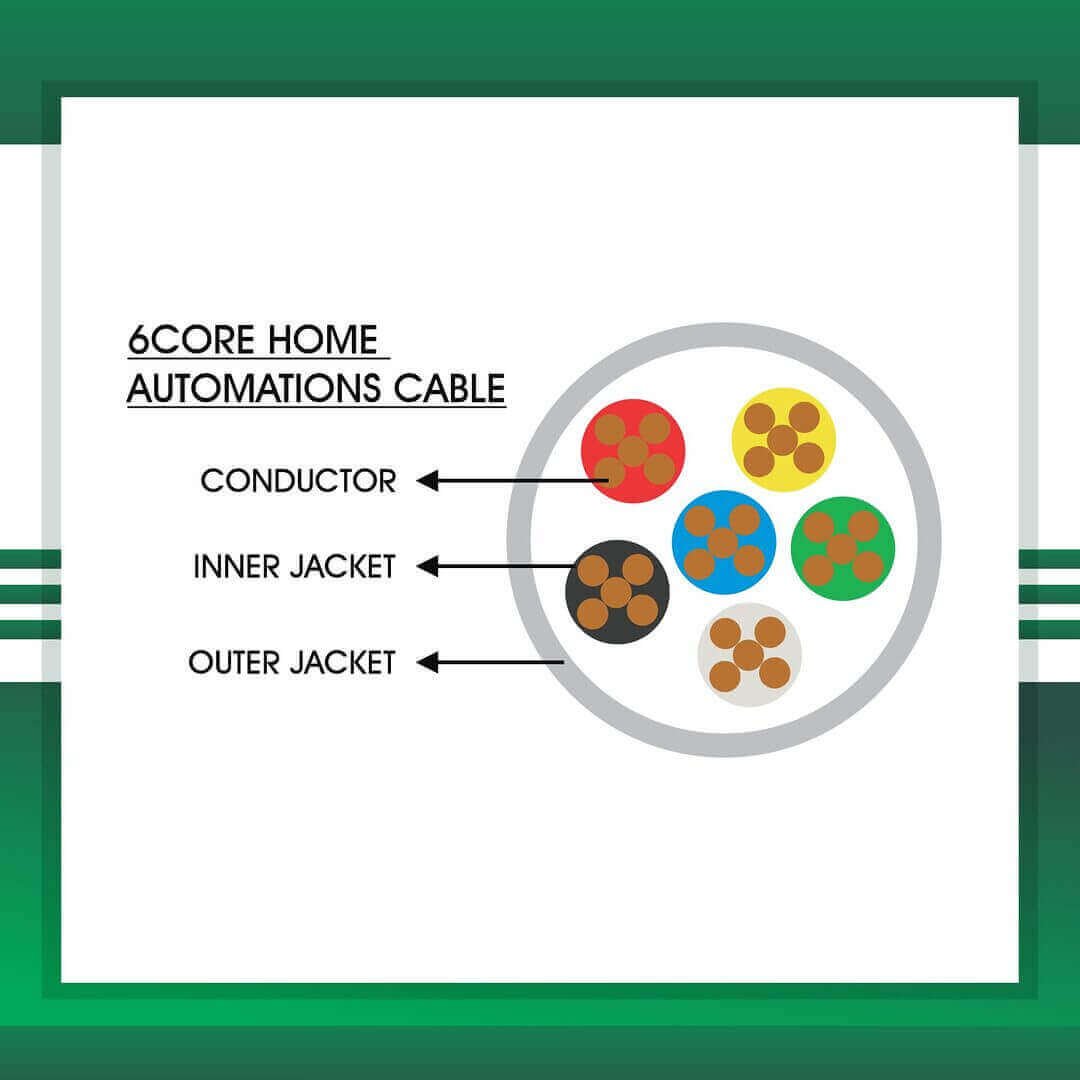 6CORE HOME AUTOMATIONS CABLE

CONDUCTOR

INNER JACKET

OUTER JACKET